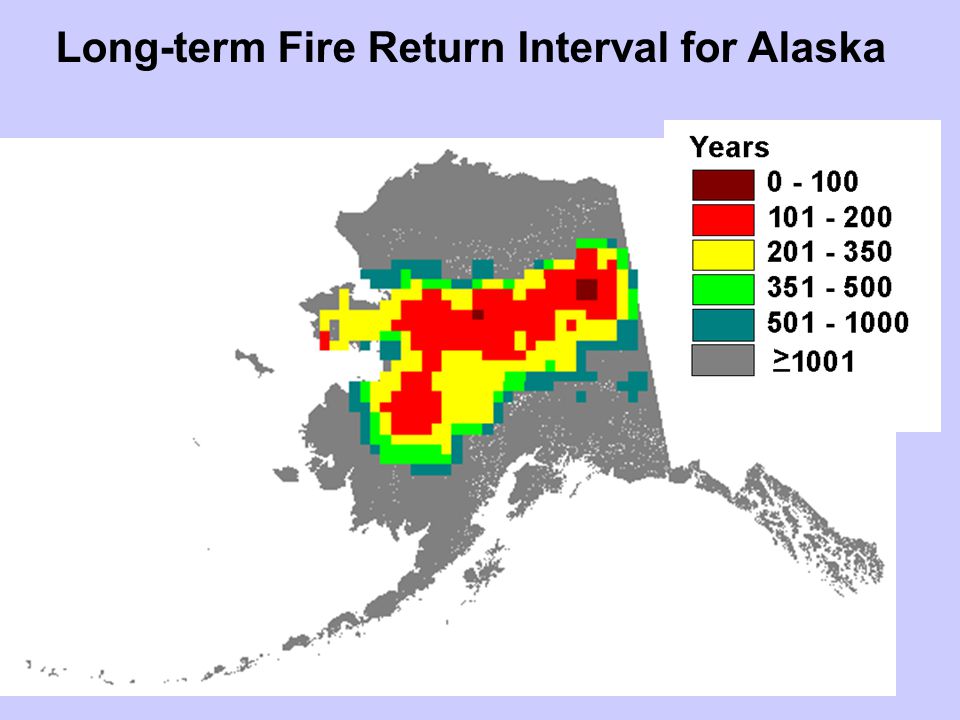 Long-term Fire Return Interval for Alaska

Years
0 - 100
101 - 200
201 - 350
351 - 500
501 - 1000
$\geq$1001